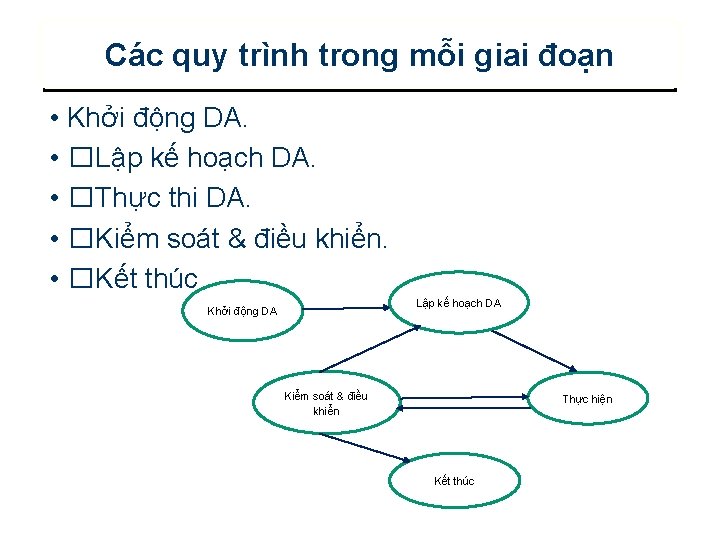 Các quy trình trong mỗi giai đoạn

• Khởi động DA.
• □Lập kế hoạch DA.
• □Thực thi DA.
• □Kiểm soát & điều khiển.
• □Kết thúc

Khởi động DA
Lập kế hoạch DA
Kiểm soát & điều khiển
Thực hiện
Kết thúc